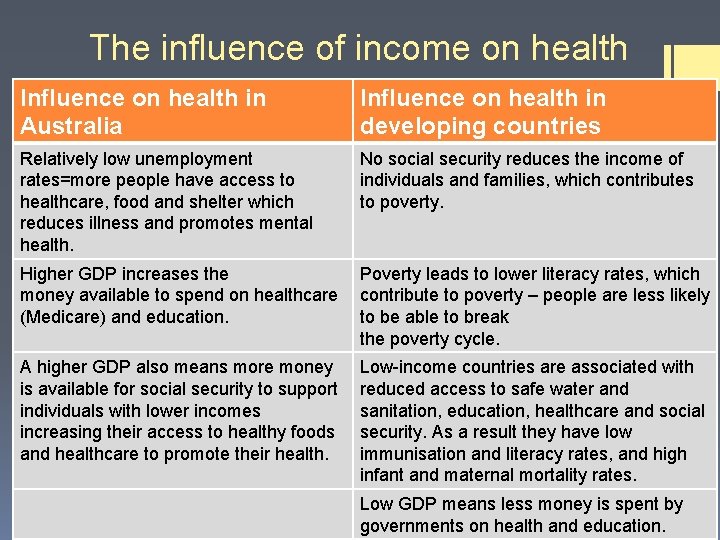 The influence of income on health

| Influence on health in Australia | Influence on health in developing countries |
|---|---|
| Relatively low unemployment rates=more people have access to healthcare, food and shelter which reduces illness and promotes mental health. | No social security reduces the income of individuals and families, which contributes to poverty. |
| Higher GDP increases the money available to spend on healthcare (Medicare) and education. | Poverty leads to lower literacy rates, which contribute to poverty – people are less likely to be able to break the poverty cycle. |
| A higher GDP also means more money is available for social security to support individuals with lower incomes increasing their access to healthy foods and healthcare to promote their health. | Low-income countries are associated with reduced access to safe water and sanitation, education, healthcare and social security. As a result they have low immunisation and literacy rates, and high infant and maternal mortality rates. |
| | Low GDP means less money is spent by governments on health and education. |